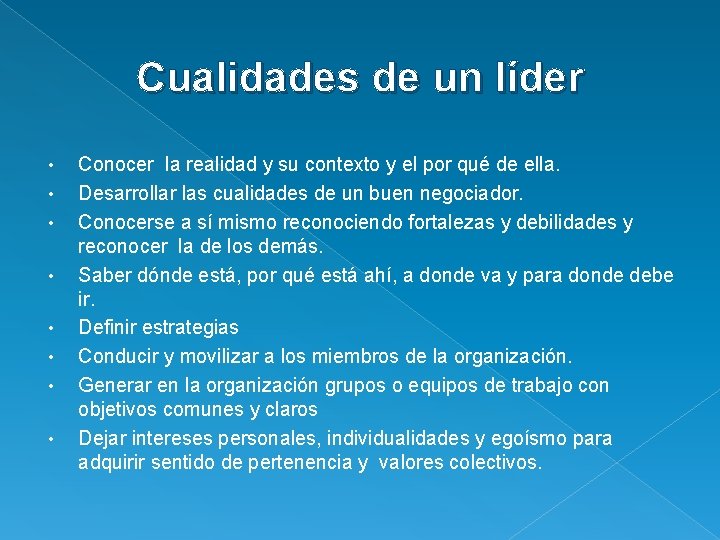 Cualidades de un líder

• Conocer la realidad y su contexto y el por qué de ella.
• Desarrollar las cualidades de un buen negociador.
• Conocerse a sí mismo reconociendo fortalezas y debilidades y reconocer la de los demás.
• Saber dónde está, por qué está ahí, a donde va y para donde debe ir.
• Definir estrategias
• Conducir y movilizar a los miembros de la organización.
• Generar en la organización grupos o equipos de trabajo con objetivos comunes y claros
• Dejar intereses personales, individualidades y egoísmo para adquirir sentido de pertenencia y valores colectivos.